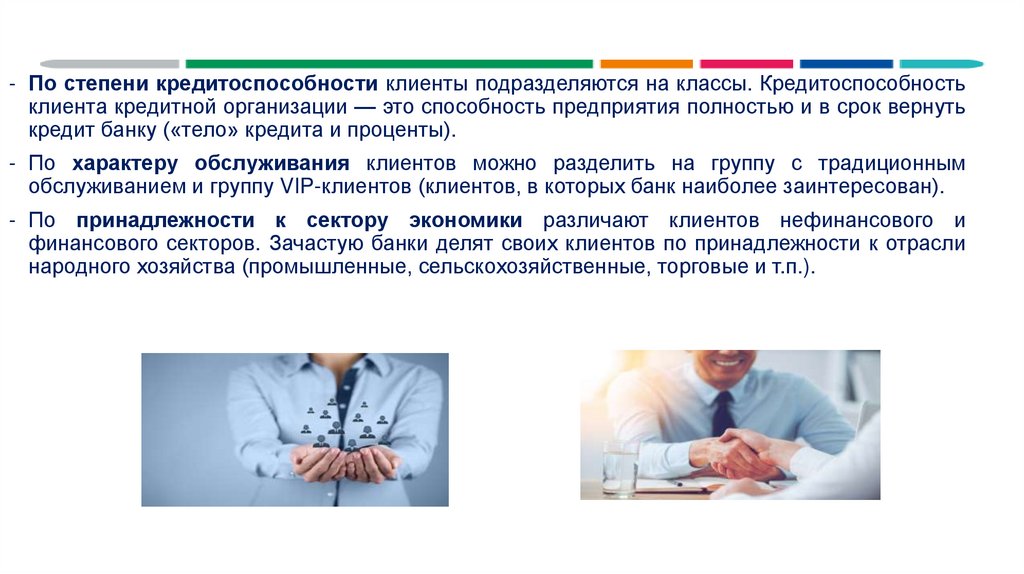 - По степени кредитоспособности клиенты подразделяются на классы. Кредитоспособность клиента кредитной организации — это способность предприятия полностью и в срок вернуть кредит банку («тело» кредита и проценты).

- По характеру обслуживания клиентов можно разделить на группу с традиционным обслуживанием и группу VIP-клиентов (клиентов, в которых банк наиболее заинтересован).

- По принадлежности к сектору экономики различают клиентов нефинансового и финансового секторов. Зачастую банки делят своих клиентов по принадлежности к отрасли народного хозяйства (промышленные, сельскохозяйственные, торговые и т.п.).